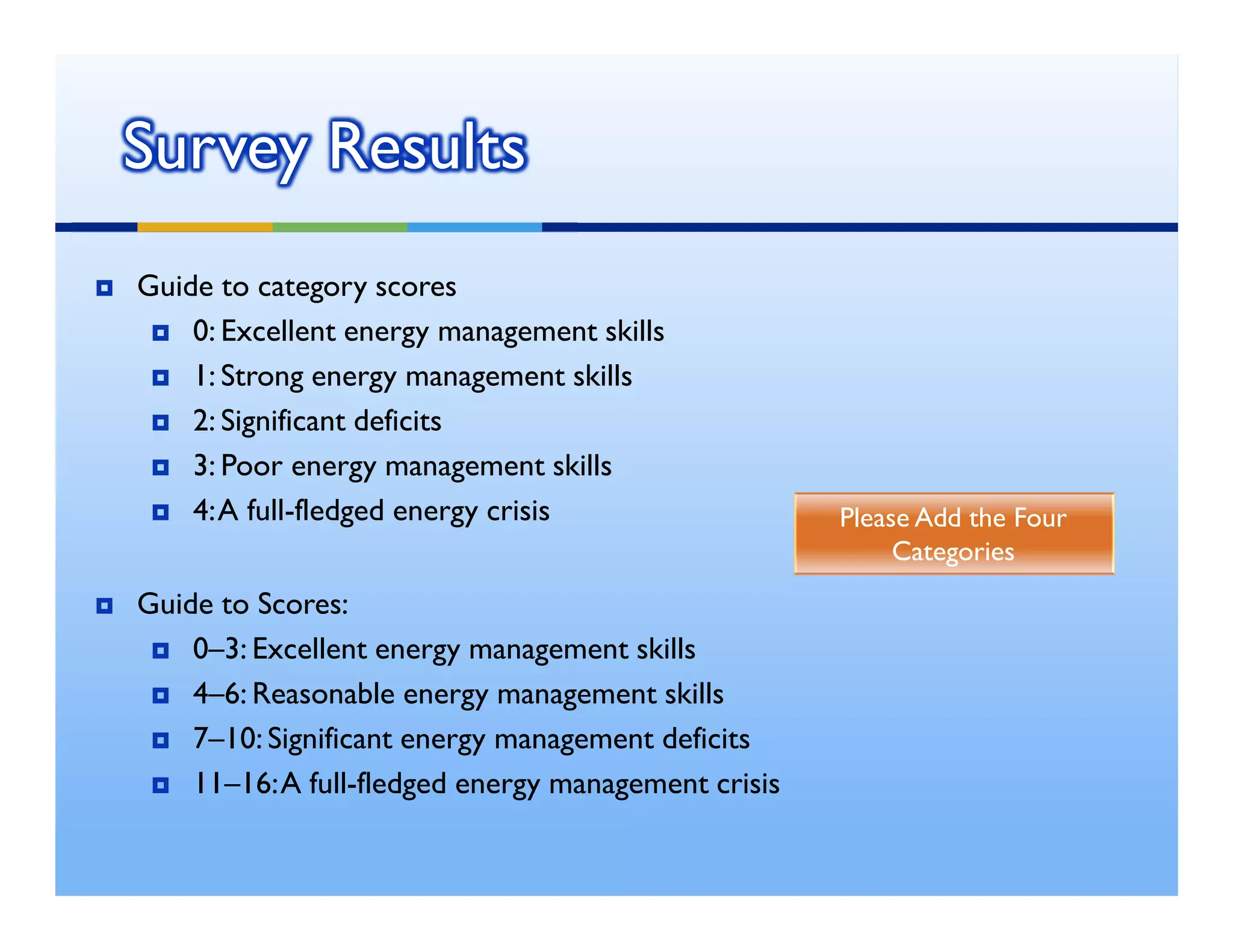 Survey Results

Guide to category scores

0: Excellent energy management skills

1: Strong energy management skills

2: Significant deficits

3: Poor energy management skills

4: A full-fledged energy crisis

Please Add the Four Categories

Guide to Scores:

0–3: Excellent energy management skills

4–6: Reasonable energy management skills

7–10: Significant energy management deficits

11–16: A full-fledged energy management crisis